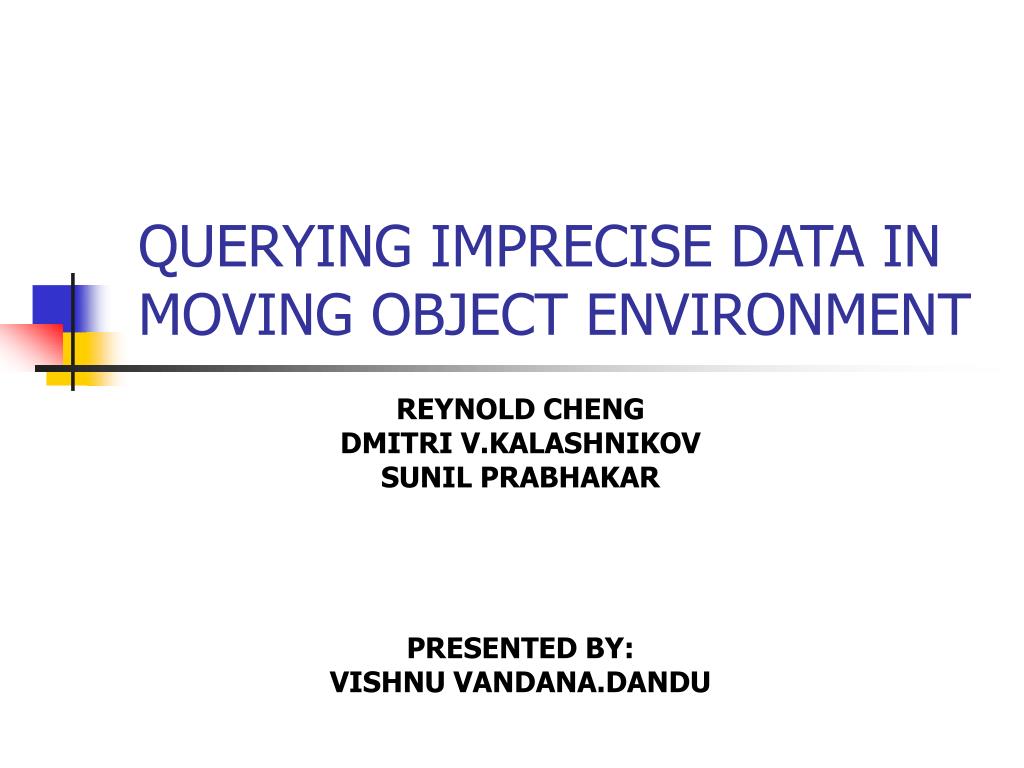 QUERYING IMPRECISE DATA IN MOVING OBJECT ENVIRONMENT

REYNOLD CHENG
DMITRI V.KALASHNIKOV
SUNIL PRABHAKAR

PRESENTED BY:
VISHNU VANDANA.DANDU